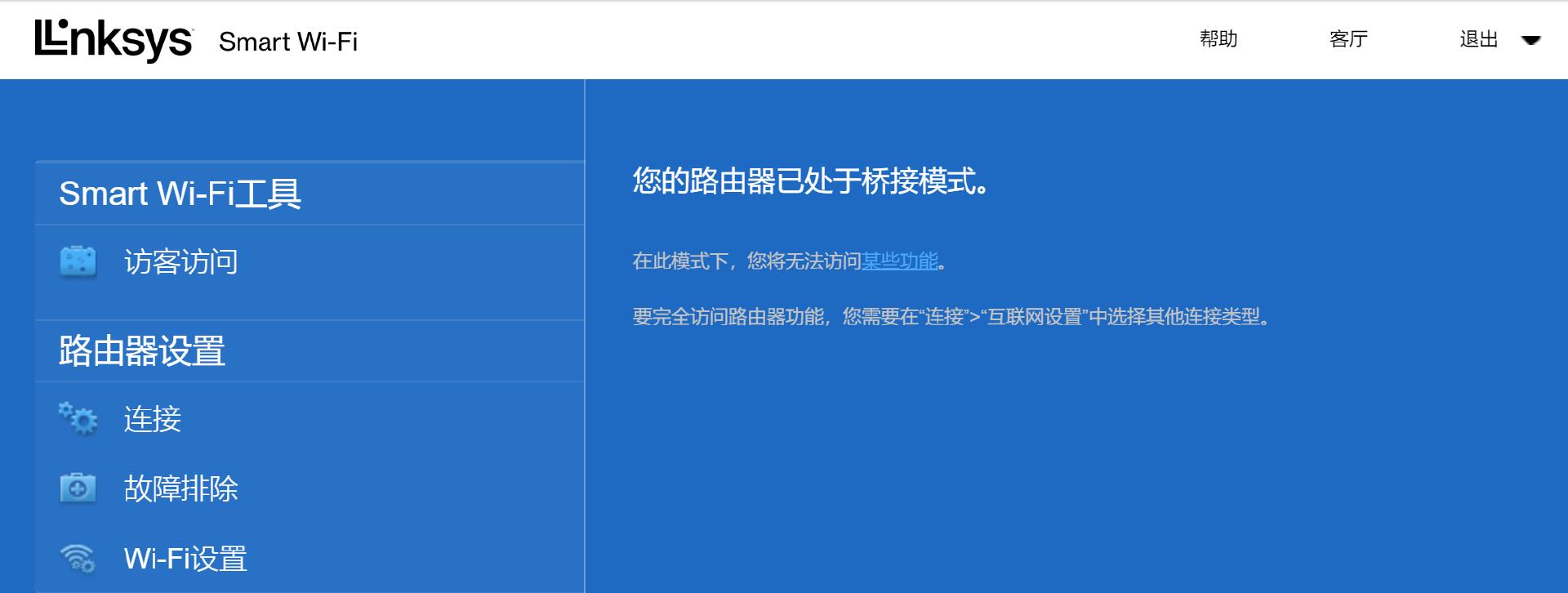 Linksys Smart Wi-Fi

帮助 客厅 退出

Smart Wi-Fi工具

访客访问

路由器设置

连接

故障排除

Wi-Fi设置

您的路由器已处于桥接模式。

在此模式下，您将无法访问某些功能。

要完全访问路由器功能，您需要在“连接”>“互联网设置”中选择其他连接类型。